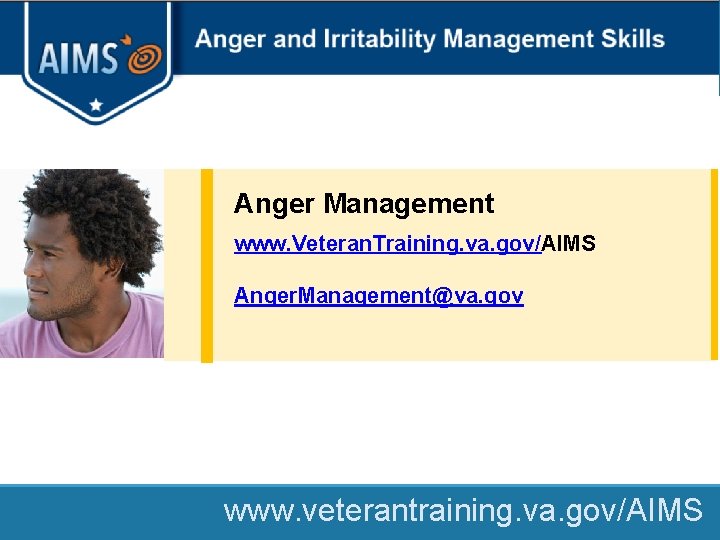 AIMS

Anger and Irritability Management Skills

Anger Management

www.VeteranTraining.va.gov/AIMS

AngerManagement@va.gov

www.veterantraining.va.gov/AIMS